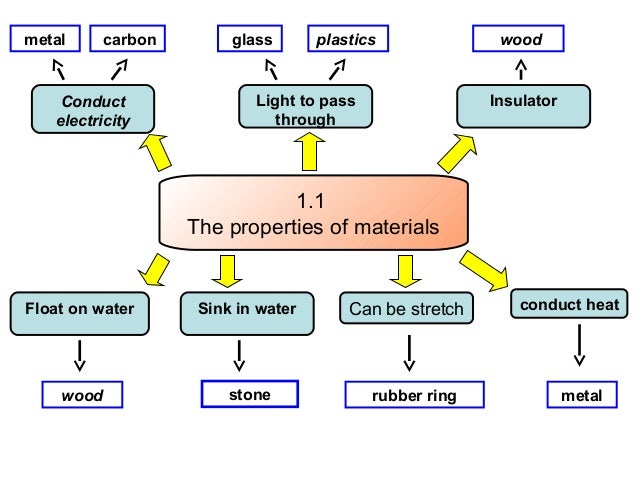 metal

carbon

glass

plastics

wood

Conduct electricity

Light to pass through

Insulator

1.1
The properties of materials

Float on water

Sink in water

Can be stretch

conduct heat

wood

stone

rubber ring

metal